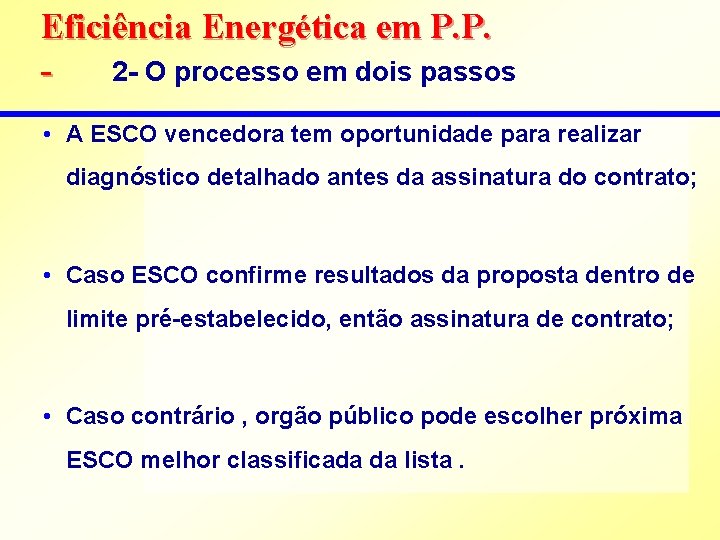 Eficiência Energética em P.P.

- 2- O processo em dois passos

• A ESCO vencedora tem oportunidade para realizar diagnóstico detalhado antes da assinatura do contrato;

• Caso ESCO confirme resultados da proposta dentro de limite pré-estabelecido, então assinatura de contrato;

• Caso contrário , orgão público pode escolher próxima ESCO melhor classificada da lista .